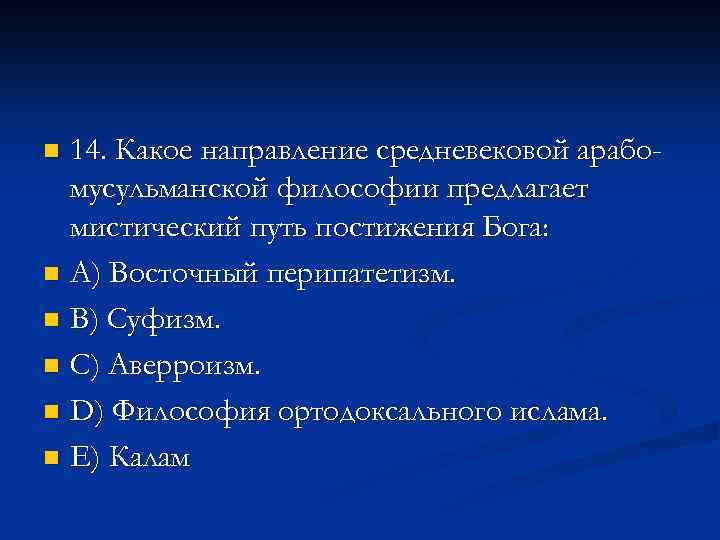 14. Какое направление средневековой арабо-мусульманской философии предлагает мистический путь постижения Бога:

A) Восточный перипатетизм.

B) Суфизм.

C) Аверроизм.

D) Философия ортодоксального ислама.

E) Калам